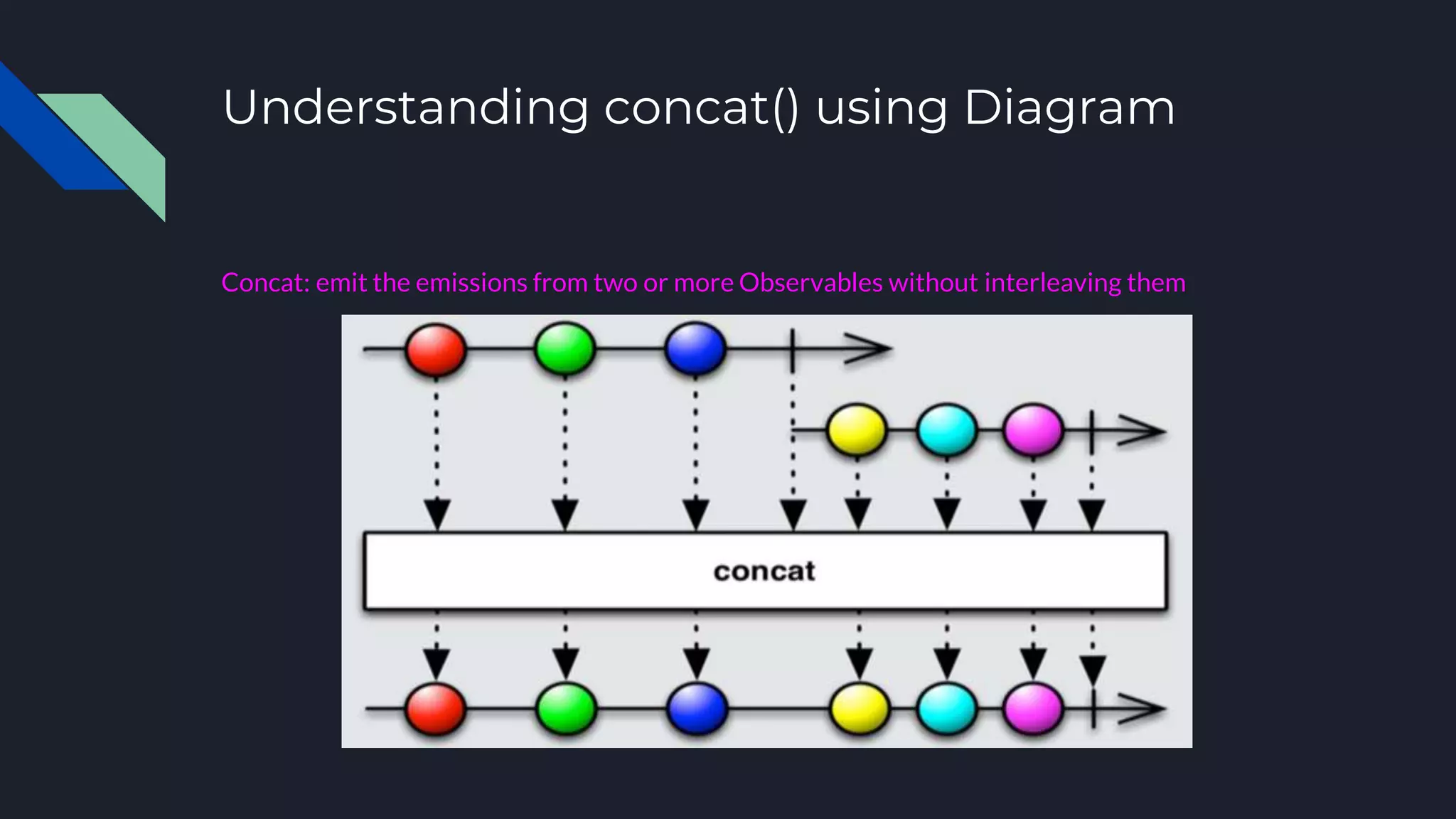 Understanding concat() using Diagram

Concat: emit the emissions from two or more Observables without interleaving them

concat